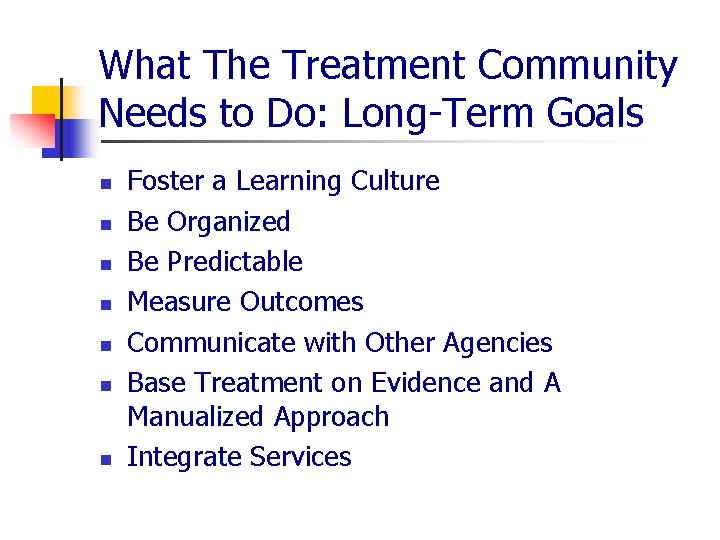 What The Treatment Community Needs to Do: Long-Term Goals

- Foster a Learning Culture
- Be Organized
- Be Predictable
- Measure Outcomes
- Communicate with Other Agencies
- Base Treatment on Evidence and A Manualized Approach
- Integrate Services